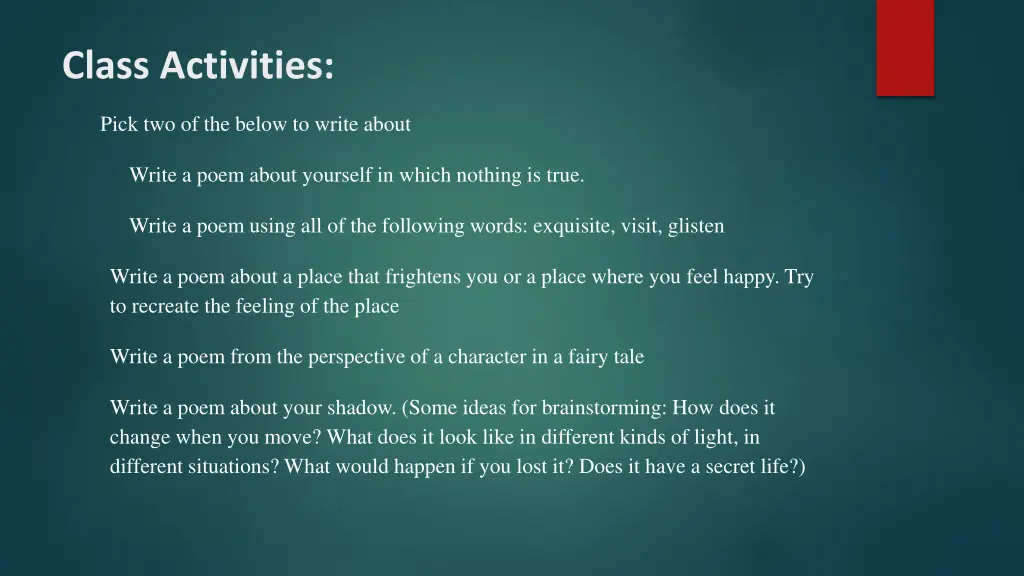 Class Activities:

Pick two of the below to write about

Write a poem about yourself in which nothing is true.

Write a poem using all of the following words: exquisite, visit, glisten

Write a poem about a place that frightens you or a place where you feel happy. Try to recreate the feeling of the place

Write a poem from the perspective of a character in a fairy tale

Write a poem about your shadow. (Some ideas for brainstorming: How does it change when you move? What does it look like in different kinds of light, in different situations? What would happen if you lost it? Does it have a secret life?)